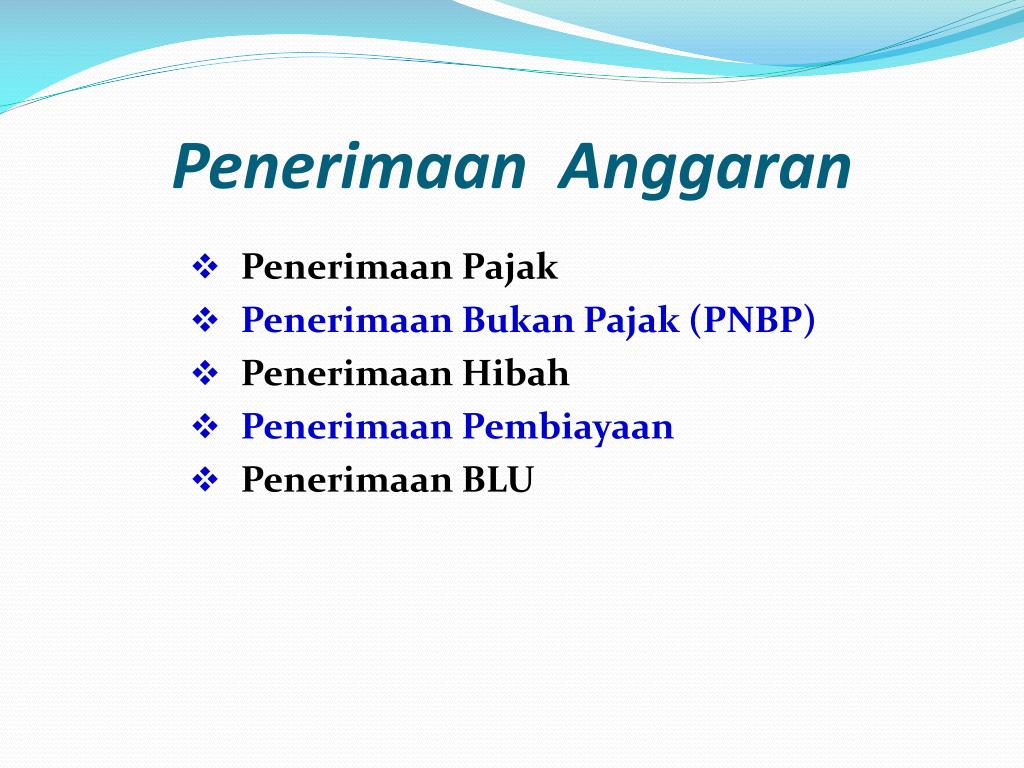 Penerimaan Anggaran

❖ Penerimaan Pajak
❖ Penerimaan Bukan Pajak (PNBP)
❖ Penerimaan Hibah
❖ Penerimaan Pembiayaan
❖ Penerimaan BLU